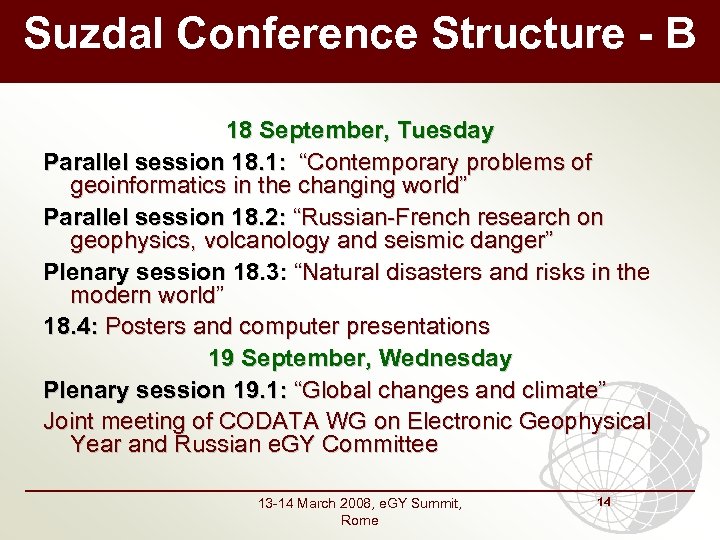 Suzdal Conference Structure - B

18 September, Tuesday

Parallel session 18.1: “Contemporary problems of geoinformatics in the changing world”

Parallel session 18.2: “Russian-French research on geophysics, volcanology and seismic danger”

Plenary session 18.3: “Natural disasters and risks in the modern world”

18.4: Posters and computer presentations

19 September, Wednesday

Plenary session 19.1: “Global changes and climate”

Joint meeting of CODATA WG on Electronic Geophysical Year and Russian eGY Committee

13-14 March 2008, eGY Summit, Rome

14